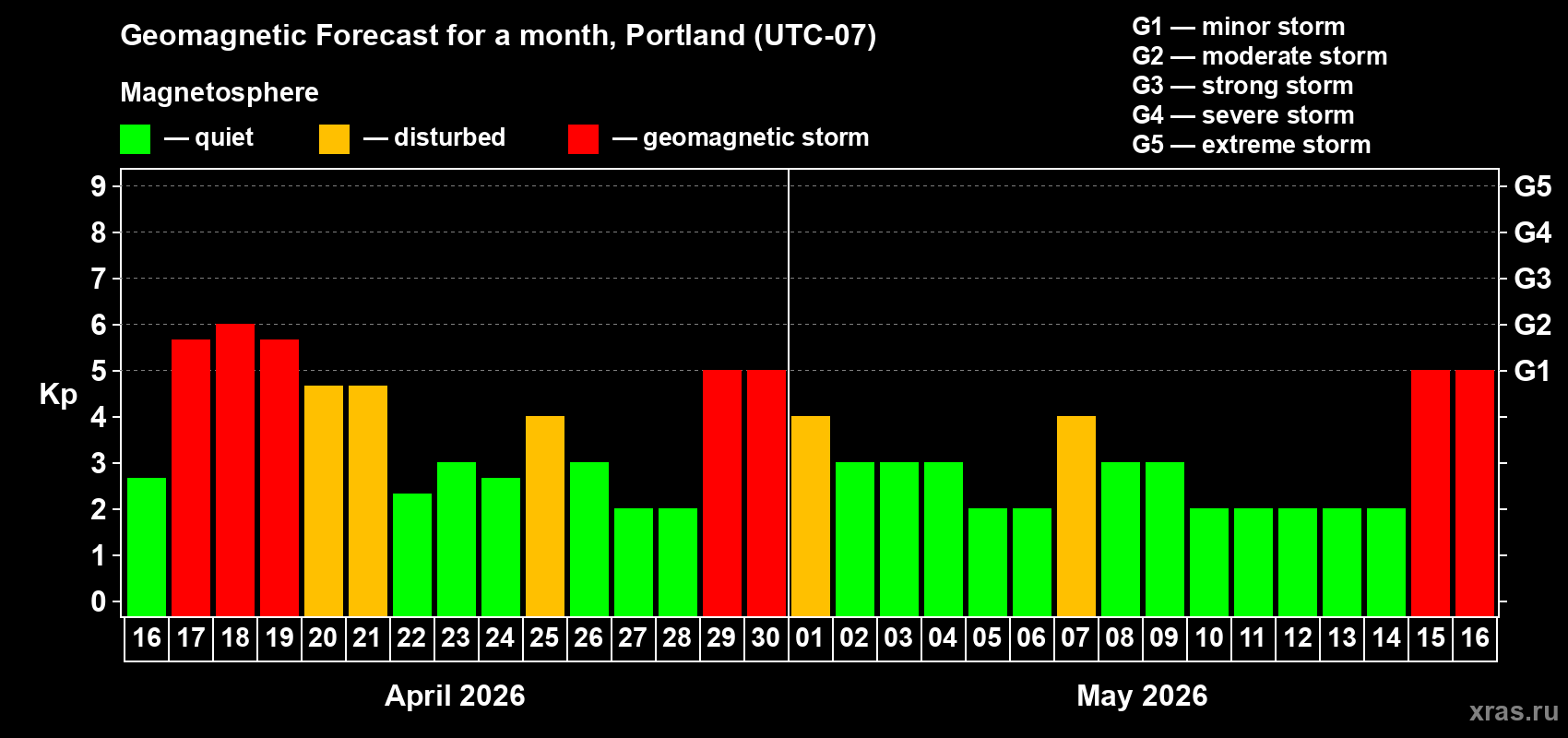 Geomagnetic Forecast for a month, Portland (UTC-07)

Magnetosphere

— quiet — disturbed — geomagnetic storm

G1 — minor storm
G2 — moderate storm
G3 — strong storm
G4 — severe storm
G5 — extreme storm

Kp

9
8
7
6
5
4
3
2
1
0

G5
G4
G3
G2
G1

16 17 18 19 20 21 22 23 24 25 26 27 28 29 30 01 02 03 04 05 06 07 08 09 10 11 12 13 14 15 16

April 2026

May 2026

xras.ru